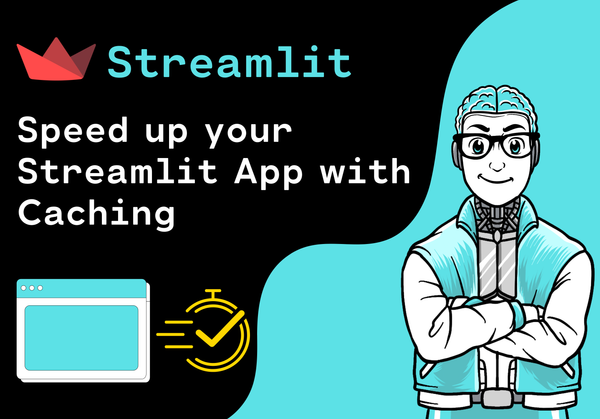 Streamlit

Speed up your Streamlit App with Caching